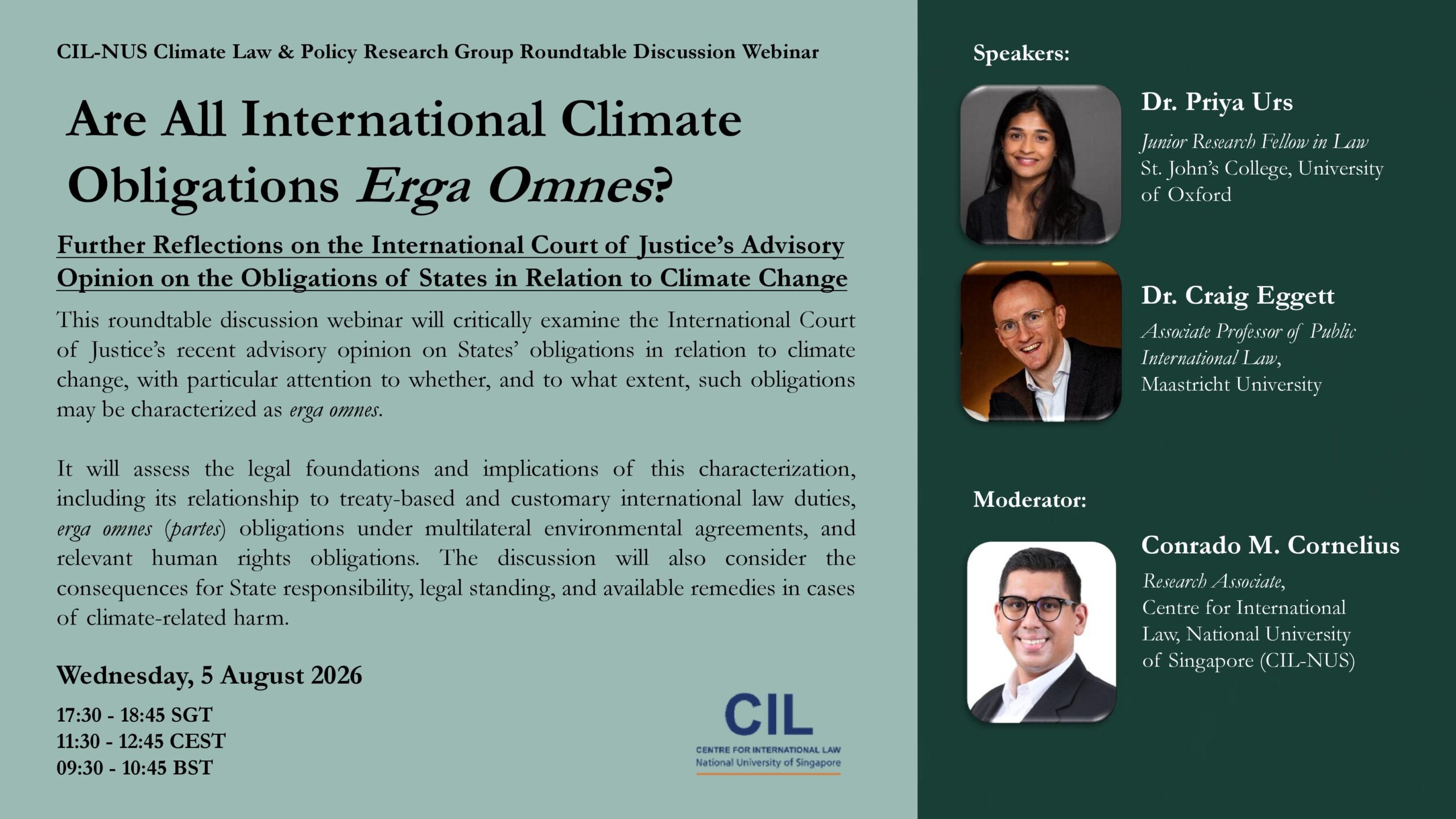 CIL-NUS Climate Law & Policy Research Group Roundtable Discussion Webinar

Are All International Climate Obligations Erga Omnes?

Further Reflections on the International Court of Justice's Advisory Opinion on the Obligations of States in Relation to Climate Change

This roundtable discussion webinar will critically examine the International Court of Justice's recent advisory opinion on States' obligations in relation to climate change, with particular attention to whether, and to what extent, such obligations may be characterized as erga omnes.

It will assess the legal foundations and implications of this characterization, including its relationship to treaty-based and customary international law duties, erga omnes (partes) obligations under multilateral environmental agreements, and relevant human rights obligations. The discussion will also consider the consequences for State responsibility, legal standing, and available remedies in cases of climate-related harm.

Wednesday, 5 August 2026

17:30 - 18:45 SGT
11:30 - 12:45 CEST
09:30 - 10:45 BST

CIL
CENTRE FOR INTERNATIONAL LAW
National University of Singapore

Speakers:

Dr. Priya Urs
Junior Research Fellow in Law
St. John's College, University of Oxford

Dr. Craig Eggett
Associate Professor of Public International Law,
Maastricht University

Moderator:

Conrado M. Cornelius
Research Associate,
Centre for International Law, National University of Singapore (CIL-NUS)